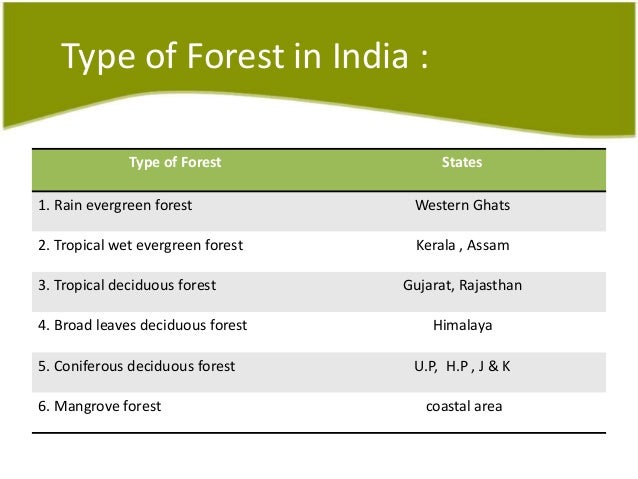 Type of Forest in India :

| Type of Forest | States |
|---|---|
| 1. Rain evergreen forest | Western Ghats |
| 2. Tropical wet evergreen forest | Kerala , Assam |
| 3. Tropical deciduous forest | Gujarat, Rajasthan |
| 4. Broad leaves deciduous forest | Himalaya |
| 5. Coniferous deciduous forest | U.P, H.P , J & K |
| 6. Mangrove forest | coastal area |